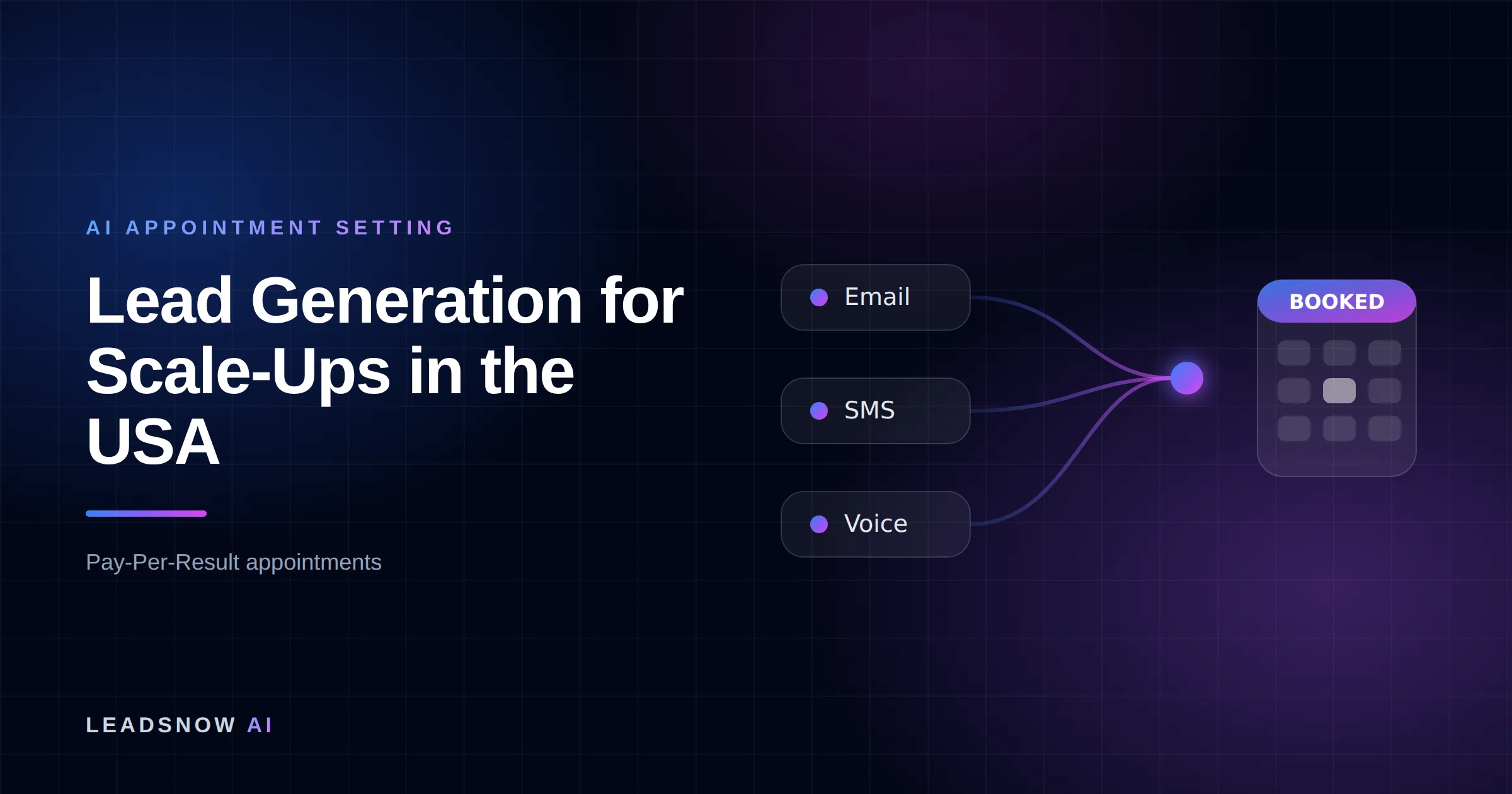 AI APPOINTMENT SETTING

Lead Generation for Scale-Ups in the USA

Pay-Per-Result appointments

LEADSNOW AI

Email

SMS

Voice

BOOKED